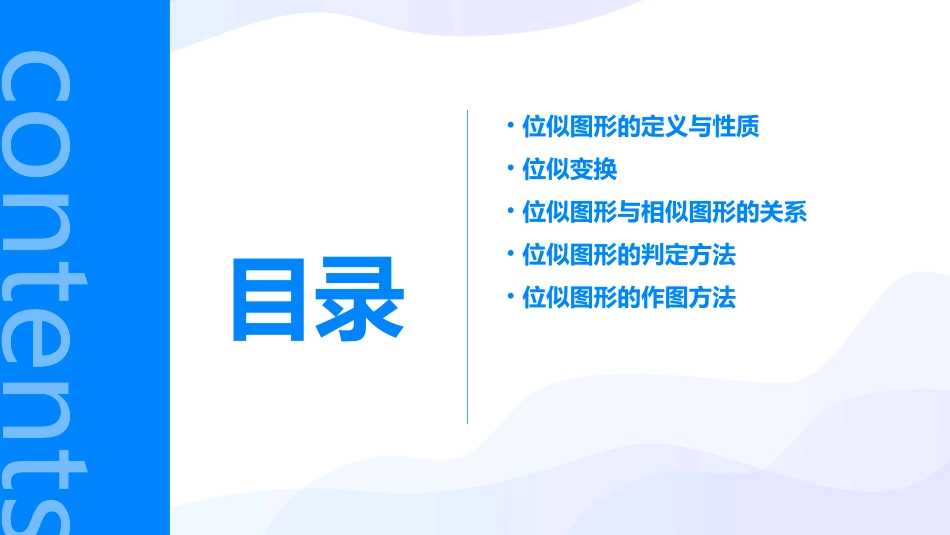 contents

目录

· 位似图形的定义与性质
· 位似变换
· 位似图形与相似图形的关系
· 位似图形的判定方法
· 位似图形的作图方法